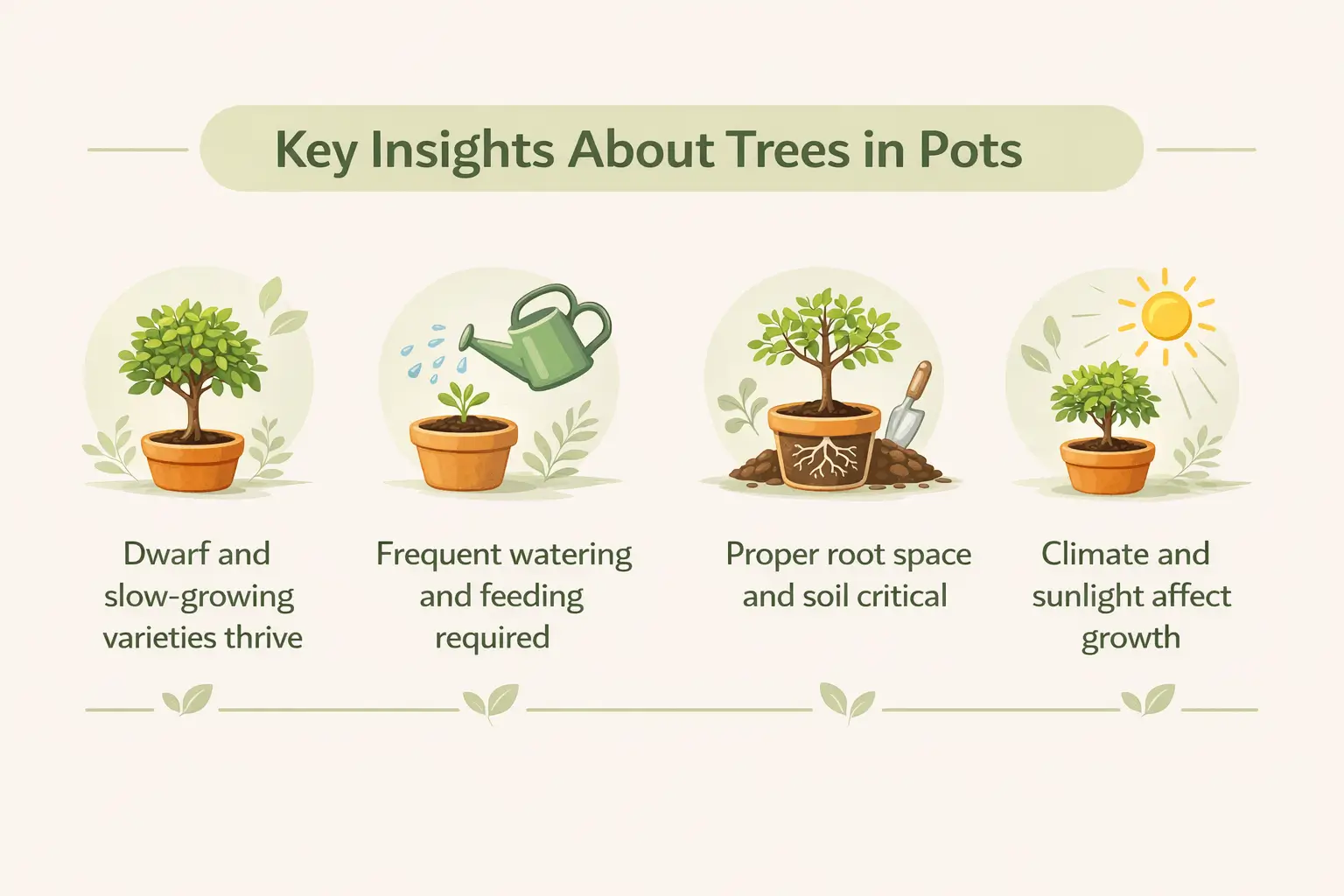 Key Insights About Trees in Pots

Dwarf and slow-growing varieties thrive

Frequent watering and feeding required

Proper root space and soil critical

Climate and sunlight affect growth